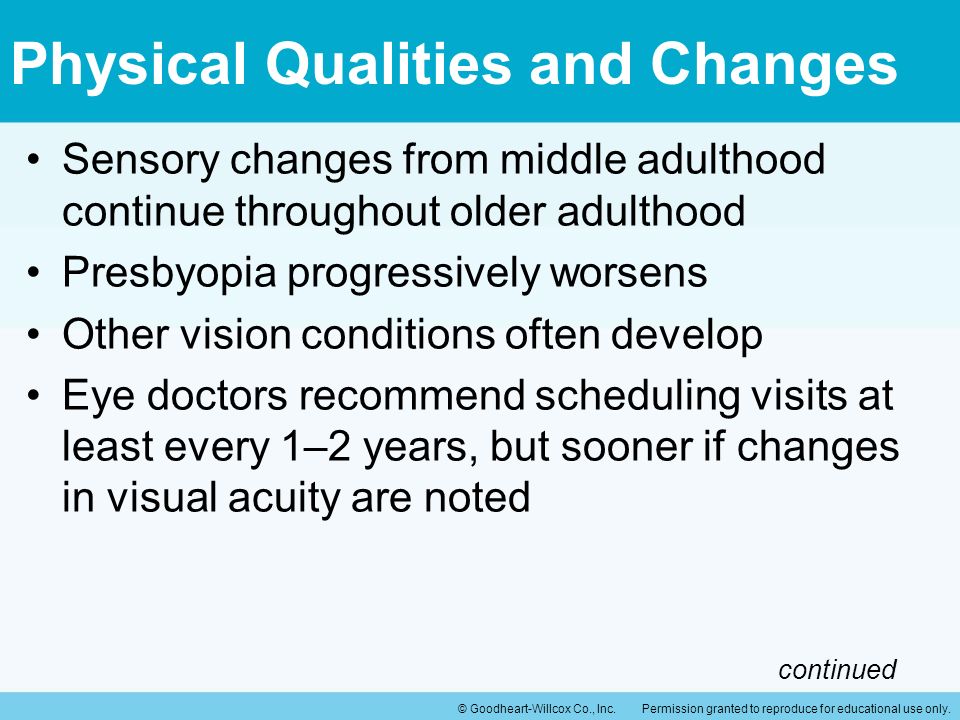 Physical Qualities and Changes

• Sensory changes from middle adulthood continue throughout older adulthood
• Presbyopia progressively worsens
• Other vision conditions often develop
• Eye doctors recommend scheduling visits at least every 1–2 years, but sooner if changes in visual acuity are noted

continued

© Goodheart-Willcox Co., Inc. Permission granted to reproduce for educational use only.